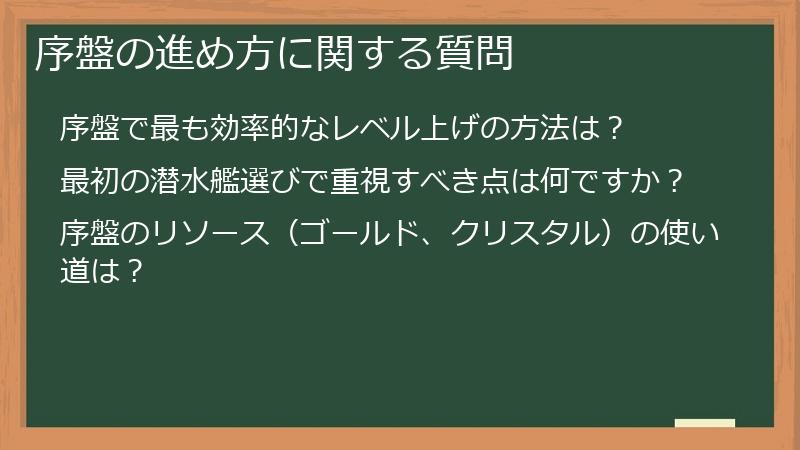 序盤の進め方に関する質問

序盤で最も効率的なレベル上げの方法は？

最初の潜水艦選びで重視すべき点は何ですか？

序盤のリソース（ゴールド、クリスタル）の使い道は？